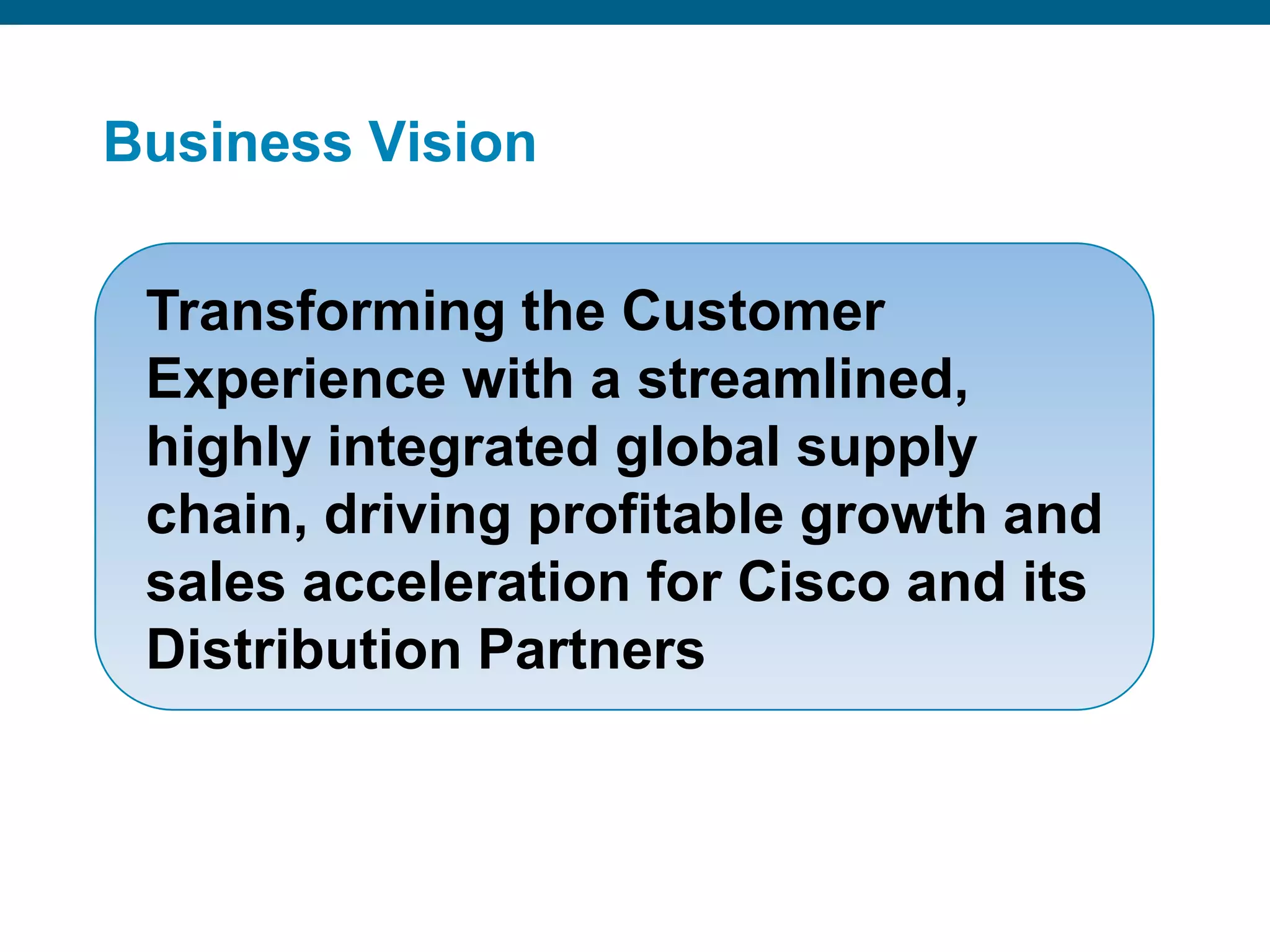 Business Vision

Transforming the Customer Experience with a streamlined, highly integrated global supply chain, driving profitable growth and sales acceleration for Cisco and its Distribution Partners